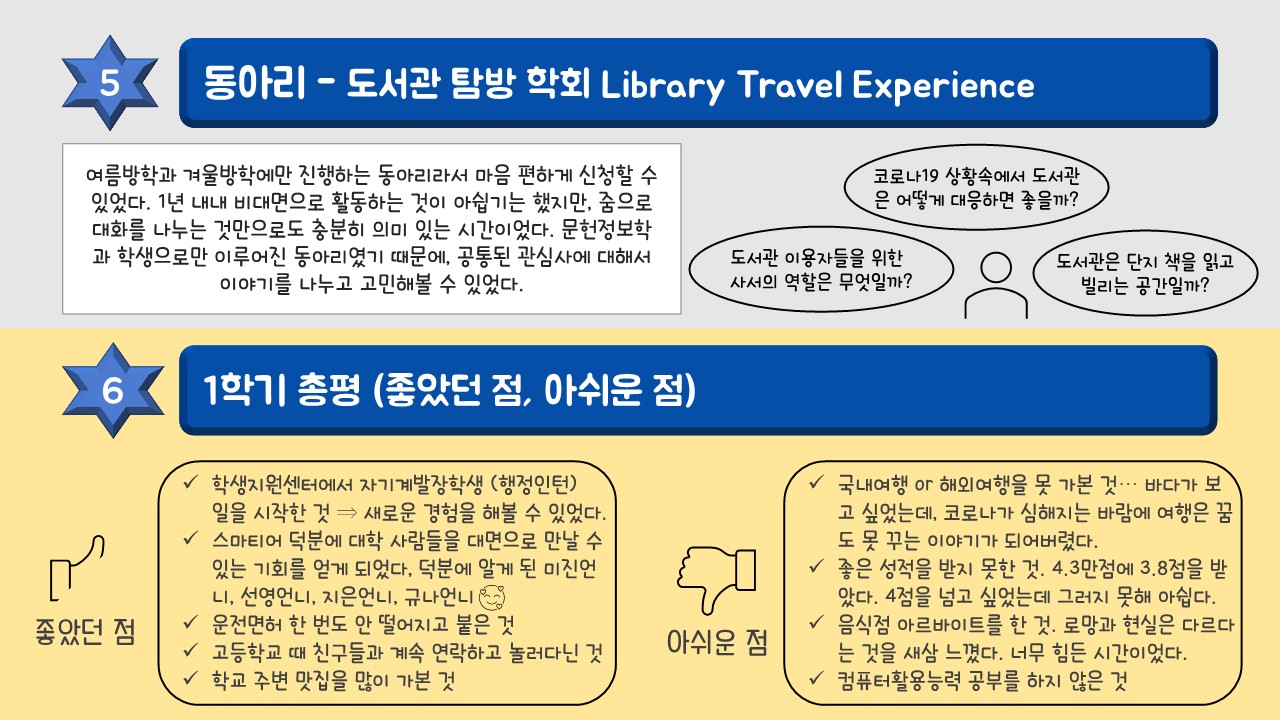 5

동아리 - 도서관 탐방 학회 Library Travel Experience

여름방학과 겨울방학에만 진행하는 동아리라서 마음 편하게 신청할 수 있었다. 1년 내내 비대면으로 활동하는 것이 아쉽기는 했지만, 줌으로 대화를 나누는 것만으로도 충분히 의미 있는 시간이었다. 문헌정보학과 학생으로만 이루어진 동아리였기 때문에, 공통된 관심사에 대해서 이야기를 나누고 고민해볼 수 있었다.

코로나19 상황속에서 도서관은 어떻게 대응하면 좋을까?

도서관 이용자들을 위한 사서의 역할은 무엇일까?

도서관은 단지 책을 읽고 빌리는 공간일까?

6

1학기 총평 (좋았던 점, 아쉬운 점)

좋았던 점

✓ 학생지원센터에서 자기계발장학생 (행정인턴) 일을 시작한 것 ⇒ 새로운 경험을 해볼 수 있었다.
✓ 스마티어 덕분에 대학 사람들을 대면으로 만날 수 있는 기회를 얻게 되었다, 덕분에 알게 된 미진언니, 선영언니, 지은언니, 규나언니
✓ 운전면허 한 번도 안 떨어지고 붙은 것
✓ 고등학교 때 친구들과 계속 연락하고 놀러다닌 것
✓ 학교 주변 맛집을 많이 가본 것

아쉬운 점

✓ 국내여행 or 해외여행을 못 가본 것… 바다가 보고 싶었는데, 코로나가 심해지는 바람에 여행은 꿈도 못 꾸는 이야기가 되어버렸다.
✓ 좋은 성적을 받지 못한 것. 4.3만점에 3.8점을 받았다. 4점을 넘고 싶었는데 그러지 못해 아쉽다.
✓ 음식점 아르바이트를 한 것. 로망과 현실은 다르다는 것을 새삼 느꼈다. 너무 힘든 시간이었다.
✓ 컴퓨터활용능력 공부를 하지 않은 것